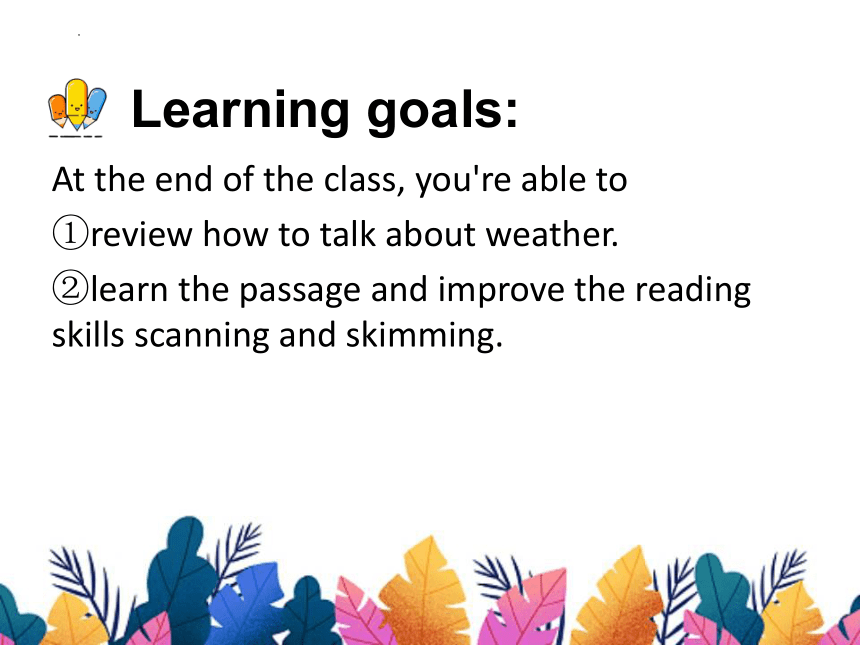 Learning goals:

At the end of the class, you're able to

①review how to talk about weather.

②learn the passage and improve the reading skills scanning and skimming.